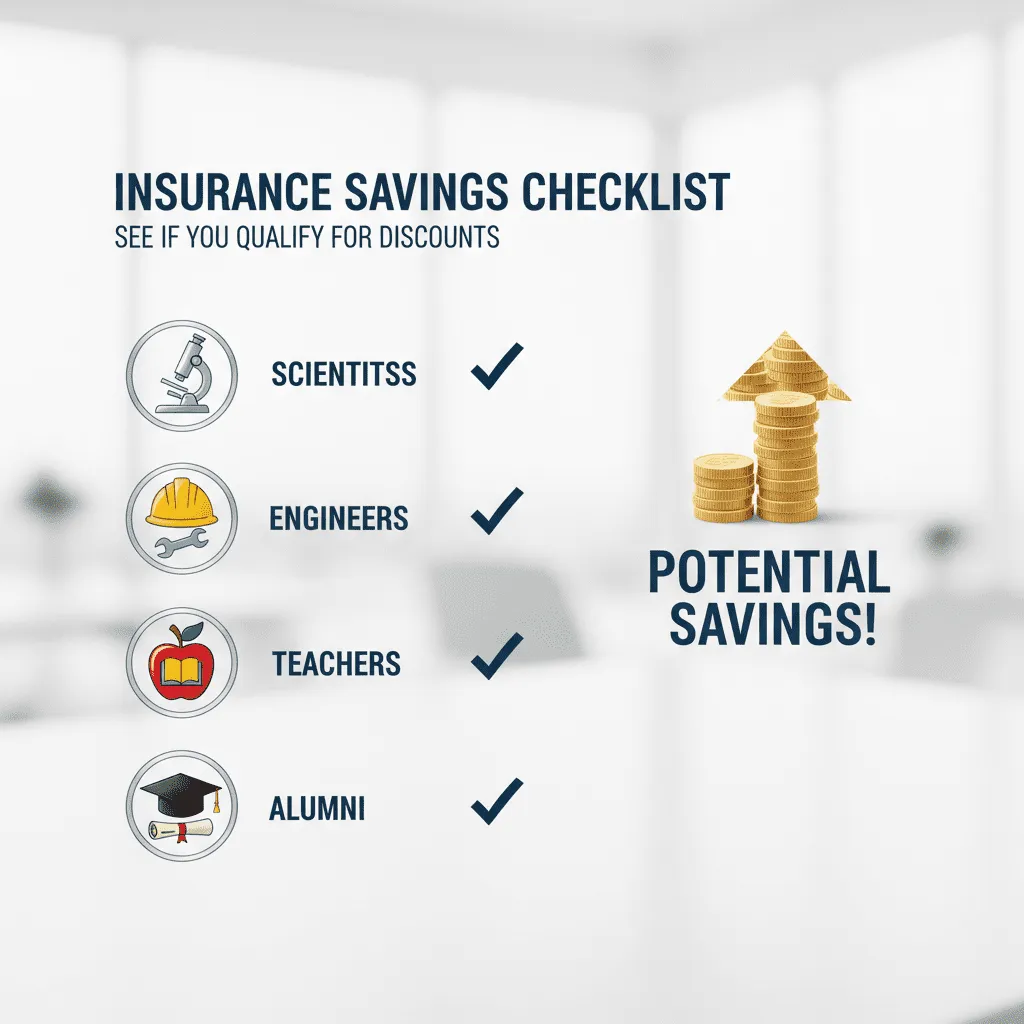 INSURANCE SAVINGS CHECKLIST
SEE IF YOU QUALIFY FOR DISCOUNTS

SCIENTITSS ✓

ENGINEERS ✓

TEACHERS ✓

ALUMNI ✓

POTENTIAL SAVINGS!